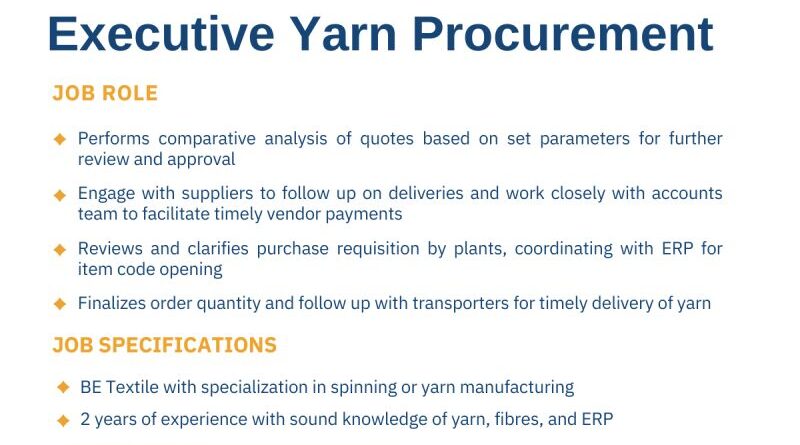 Executive Yarn Procurement

JOB ROLE

◆ Performs comparative analysis of quotes based on set parameters for further review and approval

◆ Engage with suppliers to follow up on deliveries and work closely with accounts team to facilitate timely vendor payments

◆ Reviews and clarifies purchase requisition by plants, coordinating with ERP for item code opening

◆ Finalizes order quantity and follow up with transporters for timely delivery of yarn

JOB SPECIFICATIONS

◆ BE Textile with specialization in spinning or yarn manufacturing

◆ 2 years of experience with sound knowledge of yarn, fibres, and ERP